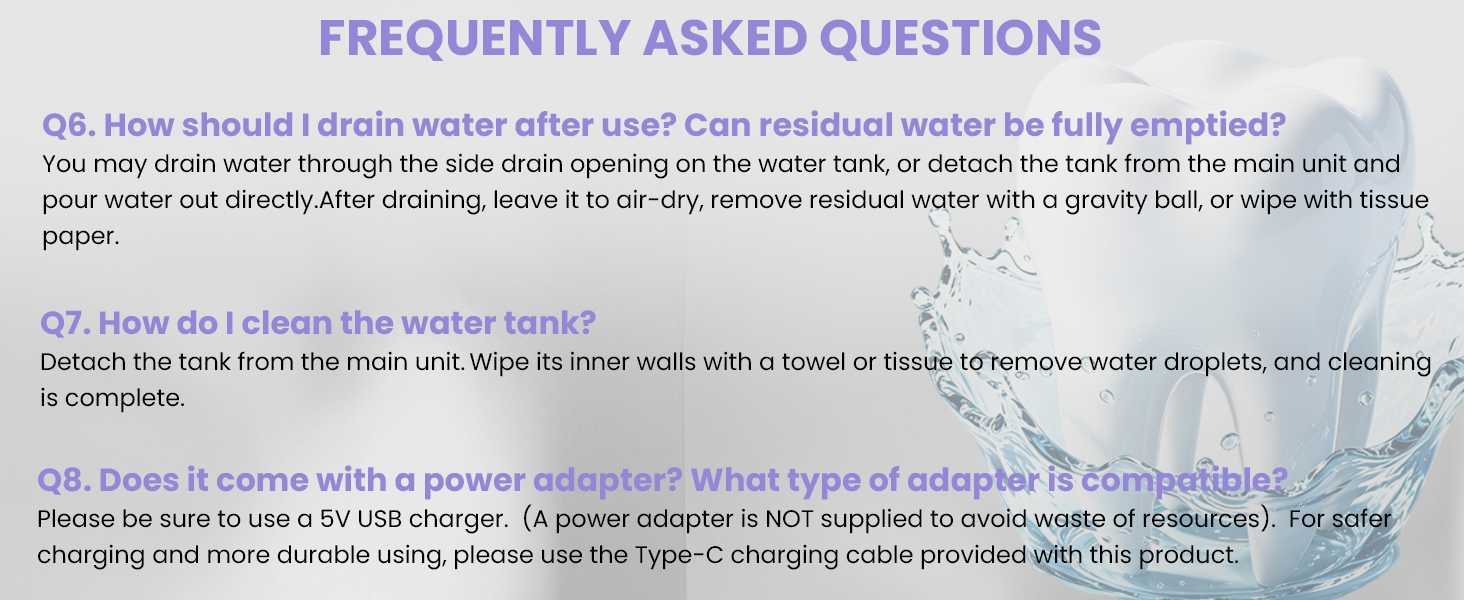 FREQUENTLY ASKED QUESTIONS

Q6. How should I drain water after use? Can residual water be fully emptied?
You may drain water through the side drain opening on the water tank, or detach the tank from the main unit and pour water out directly.After draining, leave it to air-dry, remove residual water with a gravity ball, or wipe with tissue paper.

Q7. How do I clean the water tank?
Detach the tank from the main unit. Wipe its inner walls with a towel or tissue to remove water droplets, and cleaning is complete.

Q8. Does it come with a power adapter? What type of adapter is compatible?
Please be sure to use a 5V USB charger. (A power adapter is NOT supplied to avoid waste of resources). For safer charging and more durable using, please use the Type-C charging cable provided with this product.